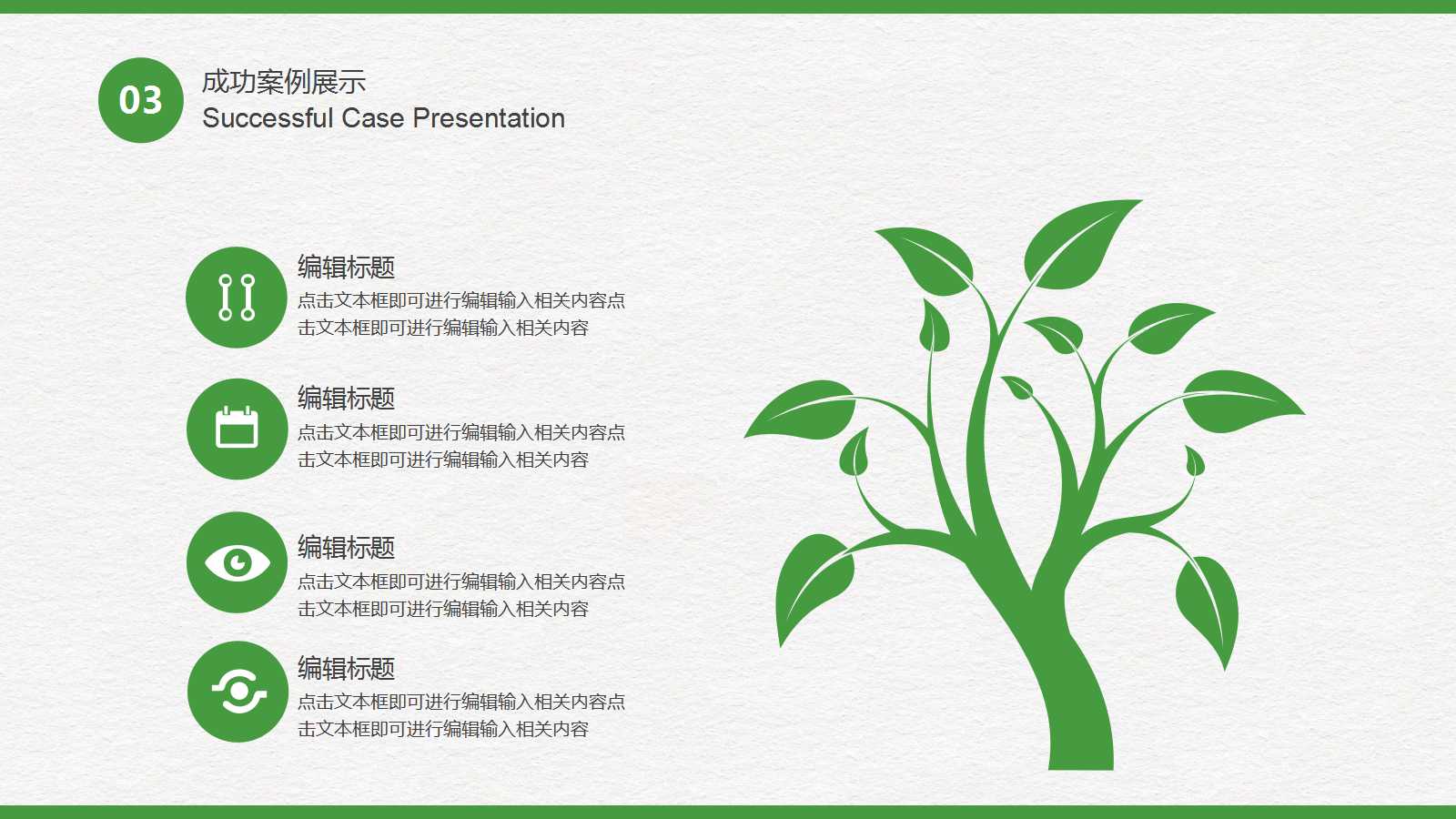 03

成功案例展示
Successful Case Presentation

编辑标题

点击文本框即可进行编辑输入相关内容点击文本框即可进行编辑输入相关内容

编辑标题

点击文本框即可进行编辑输入相关内容点击文本框即可进行编辑输入相关内容

编辑标题

点击文本框即可进行编辑输入相关内容点击文本框即可进行编辑输入相关内容

编辑标题

点击文本框即可进行编辑输入相关内容点击文本框即可进行编辑输入相关内容